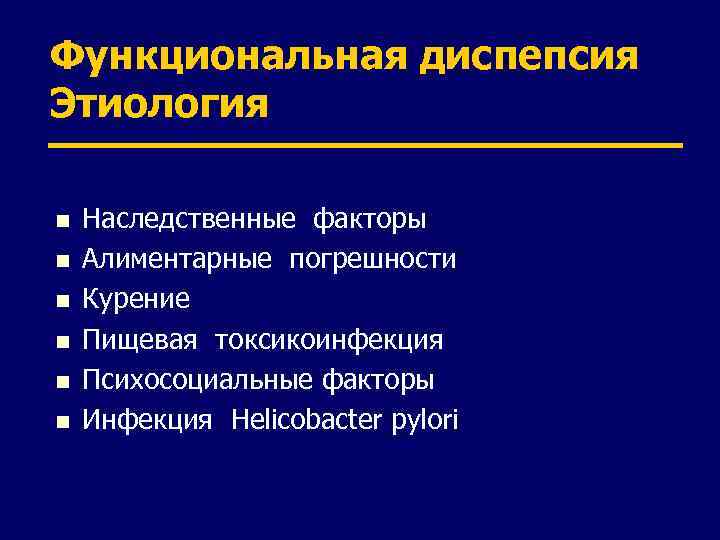 Функциональная диспепсия
Этиология

- Наследственные факторы
- Алиментарные погрешности
- Курение
- Пищевая токсикоинфекция
- Психосоциальные факторы
- Инфекция Helicobacter pylori